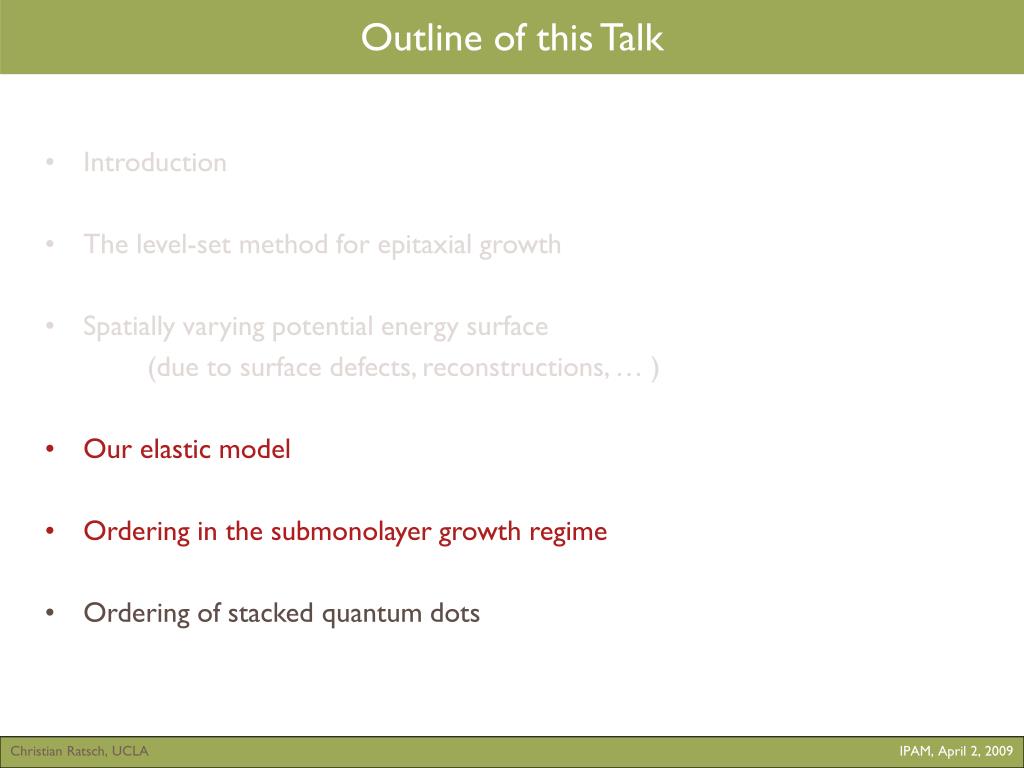 Outline of this Talk

• Introduction

• The level-set method for epitaxial growth

• Spatially varying potential energy surface
(due to surface defects, reconstructions, … )

• Our elastic model

• Ordering in the submonolayer growth regime

• Ordering of stacked quantum dots

Christian Ratsch, UCLA

IPAM, April 2, 2009